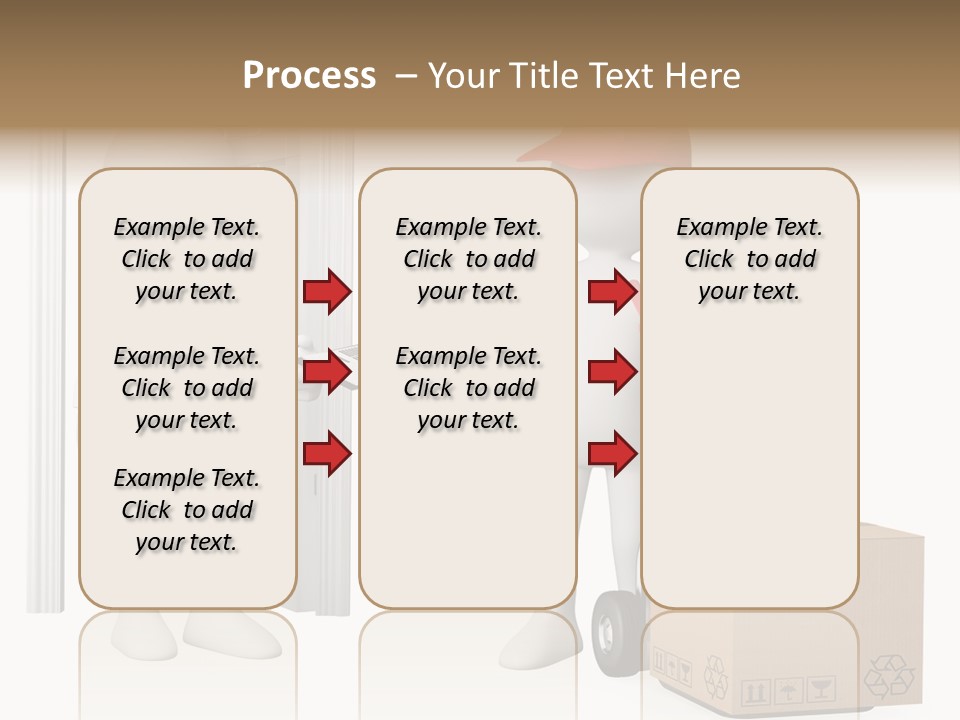 Process – Your Title Text Here

Example Text. Click to add your text.

Example Text. Click to add your text.

Example Text. Click to add your text.

Example Text. Click to add your text.

Example Text. Click to add your text.

Example Text. Click to add your text.